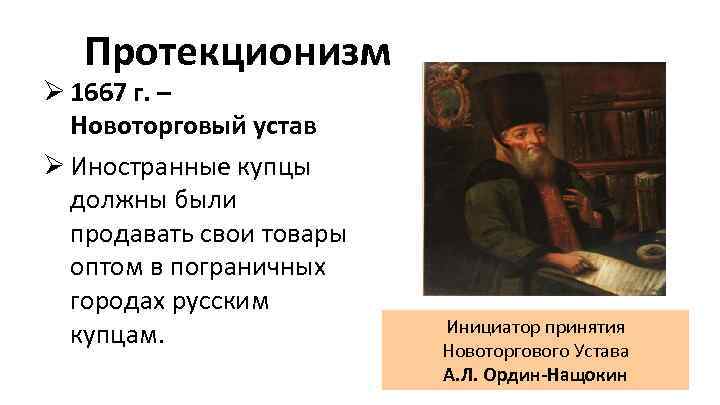 Протекционизм

➢ 1667 г. – Новоторговый устав

➢ Иностранные купцы должны были продавать свои товары оптом в пограничных городах русским купцам.

Инициатор принятия Новоторгового Устава
А.Л. Ордин-Нащокин